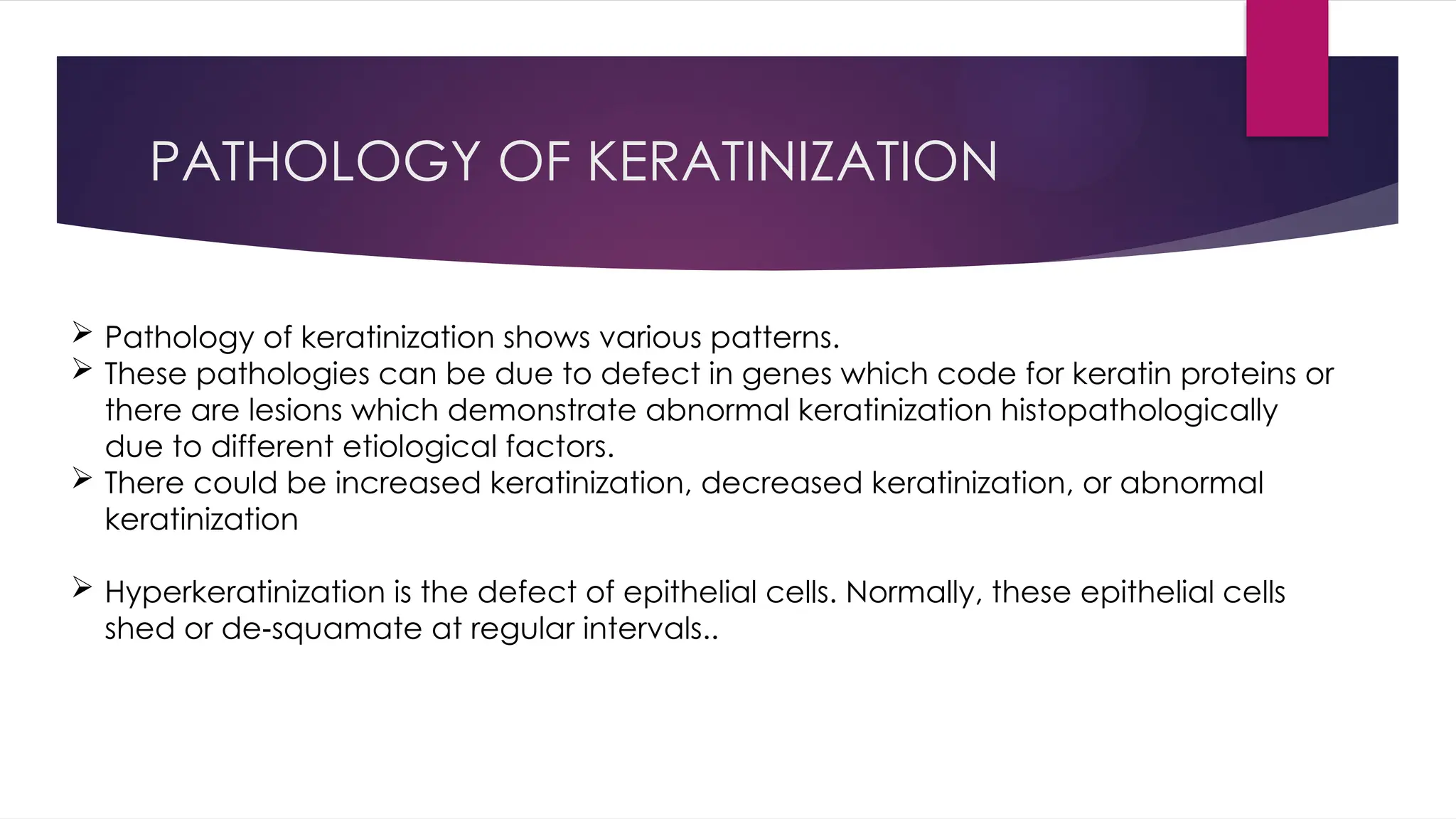 PATHOLOGY OF KERATINIZATION

➢ Pathology of keratinization shows various patterns.
➢ These pathologies can be due to defect in genes which code for keratin proteins or there are lesions which demonstrate abnormal keratinization histopathologically due to different etiological factors.
➢ There could be increased keratinization, decreased keratinization, or abnormal keratinization

➢ Hyperkeratinization is the defect of epithelial cells. Normally, these epithelial cells shed or de-squamate at regular intervals..